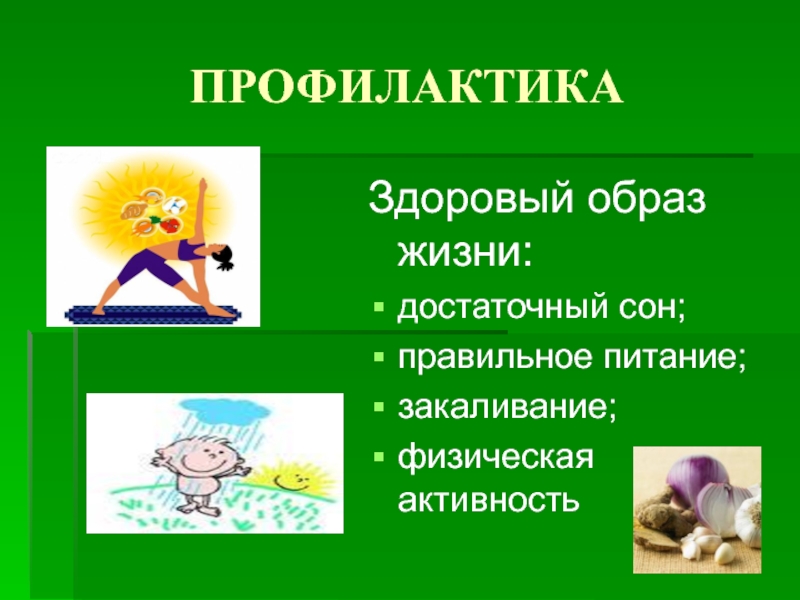 ПРОФИЛАКТИКА

Здоровый образ жизни:

- достаточный сон;
- правильное питание;
- закаливание;
- физическая активность